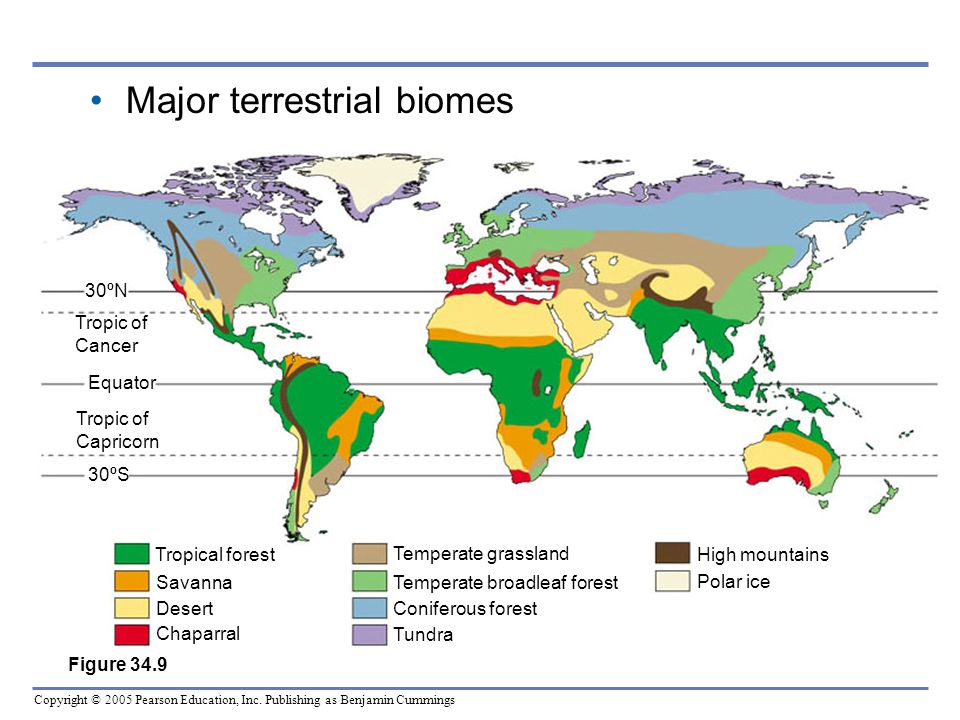 • Major terrestrial biomes

30ºN

Tropic of Cancer

Equator

Tropic of Capricorn

30ºS

Tropical forest
Savanna
Desert
Chaparral
Temperate grassland
Temperate broadleaf forest
Coniferous forest
Tundra
High mountains
Polar ice

Figure 34.9

Copyright © 2005 Pearson Education, Inc. Publishing as Benjamin Cummings